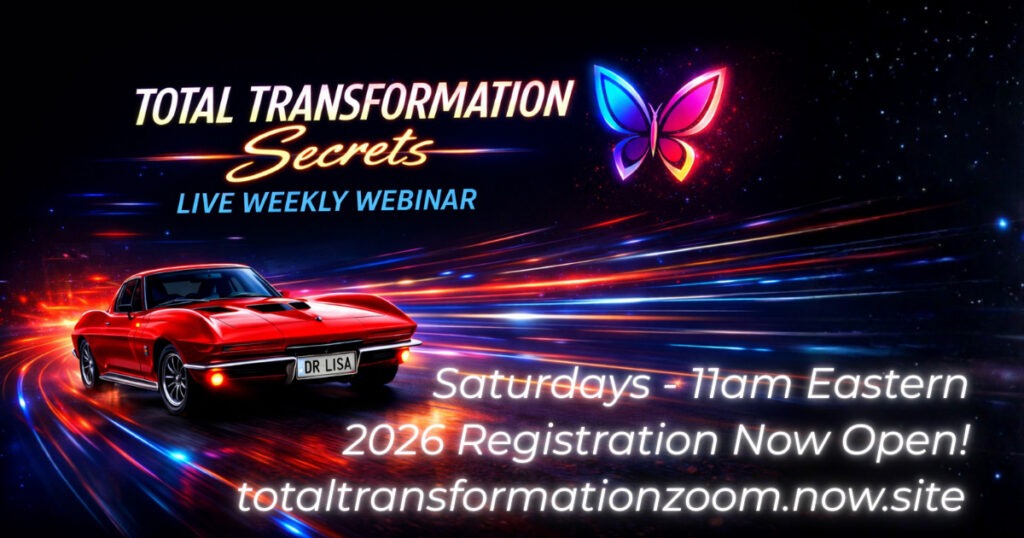 TOTAL TRANSFORMATION
Secrets
LIVE WEEKLY WEBINAR

DR LISA

Saturdays - 11am Eastern
2026 Registration Now Open!
totaltransformationzoom.now.site